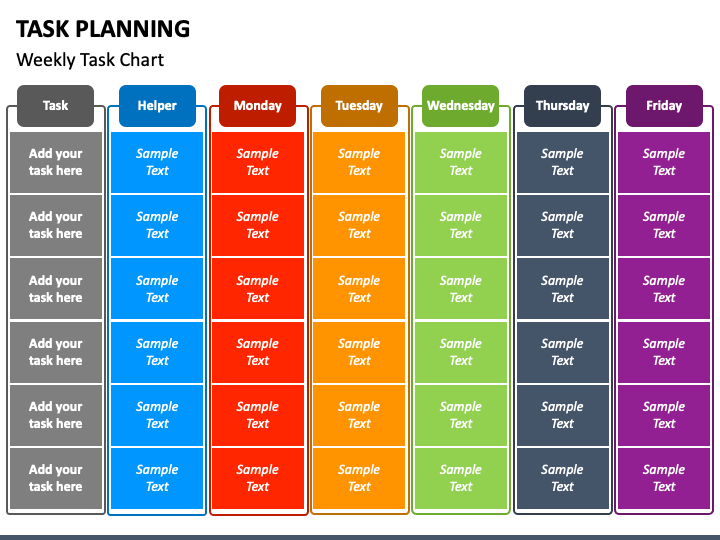 TASK PLANNING

Weekly Task Chart

| Task | Helper | Monday | Tuesday | Wednesday | Thursday | Friday |
|---|---|---|---|---|---|---|
| Add your task here | Sample Text | Sample Text | Sample Text | Sample Text | Sample Text | Sample Text |
| Add your task here | Sample Text | Sample Text | Sample Text | Sample Text | Sample Text | Sample Text |
| Add your task here | Sample Text | Sample Text | Sample Text | Sample Text | Sample Text | Sample Text |
| Add your task here | Sample Text | Sample Text | Sample Text | Sample Text | Sample Text | Sample Text |
| Add your task here | Sample Text | Sample Text | Sample Text | Sample Text | Sample Text | Sample Text |
| Add your task here | Sample Text | Sample Text | Sample Text | Sample Text | Sample Text | Sample Text |